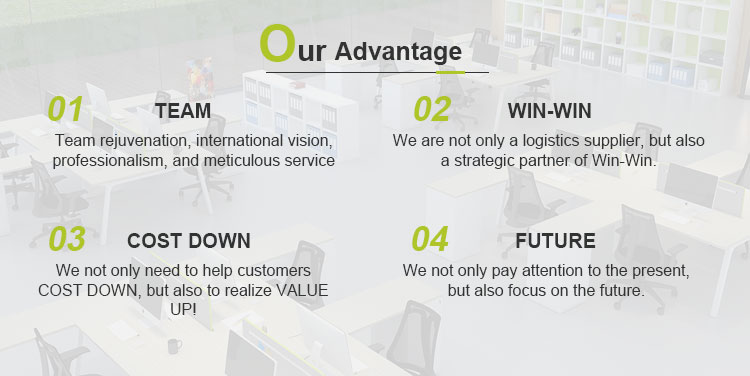 Our Advantage

01 TEAM
Team rejuvenation, international vision, professionalism, and meticulous service

02 WIN-WIN
We are not only a logistics supplier, but also a strategic partner of Win-Win.

03 COST DOWN
We not only need to help customers COST DOWN, but also to realize VALUE UP!

04 FUTURE
We not only pay attention to the present, but also focus on the future.